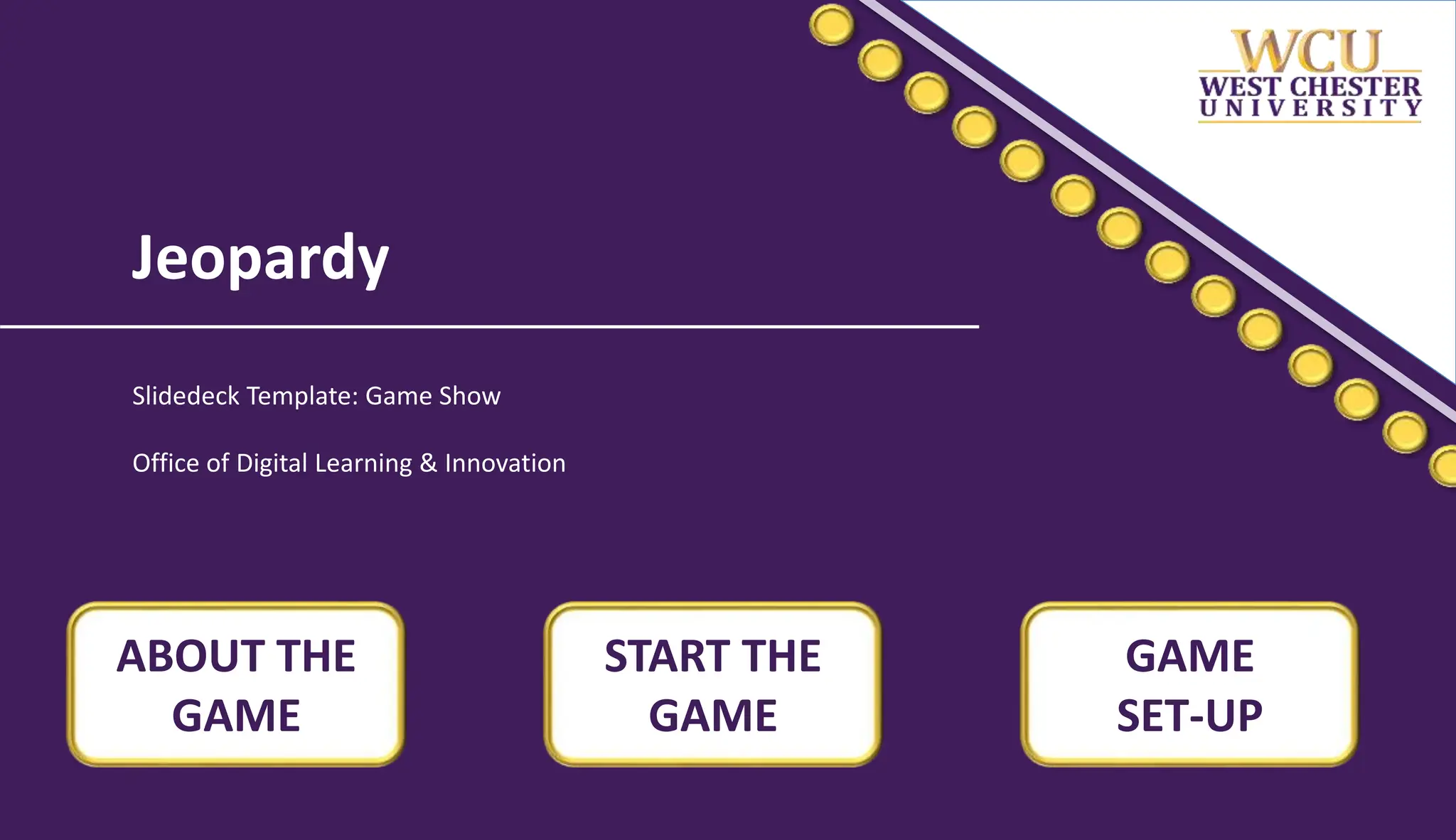 WCU
WEST CHESTER
UNIVERSITY

Jeopardy

Slidedeck Template: Game Show

Office of Digital Learning & Innovation

ABOUT THE GAME

START THE GAME

GAME SET-UP